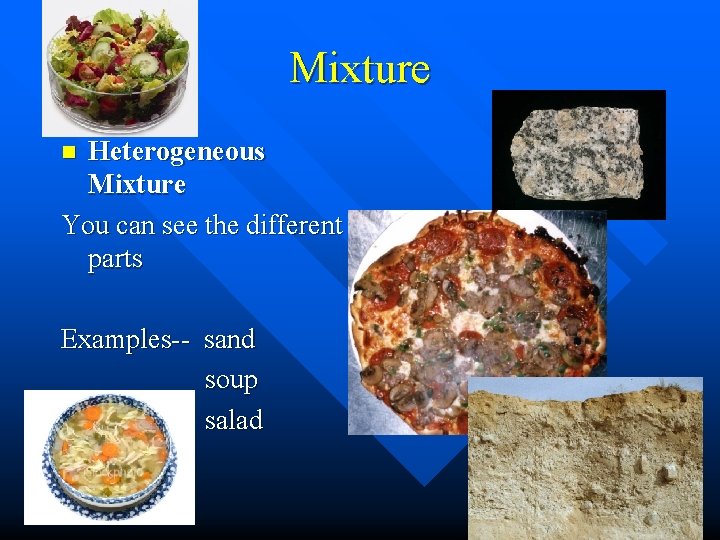 Mixture

Heterogeneous Mixture

You can see the different parts

Examples-- sand
soup
salad